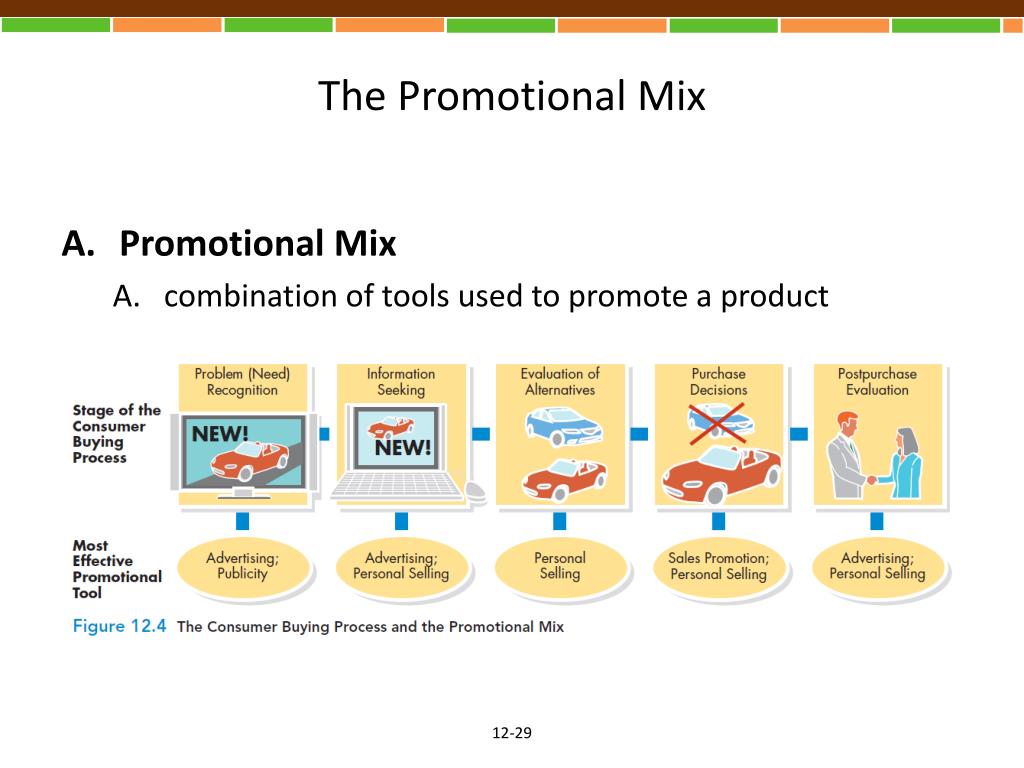 The Promotional Mix

A. Promotional Mix

A. combination of tools used to promote a product

Stage of the Consumer Buying Process

Problem (Need) Recognition

NEW!

Information Seeking

NEW!

Evaluation of Alternatives

Purchase Decisions

Postpurchase Evaluation

Most Effective Promotional Tool

Advertising; Publicity

Advertising; Personal Selling

Personal Selling

Sales Promotion; Personal Selling

Advertising; Personal Selling

Figure 12.4 The Consumer Buying Process and the Promotional Mix

12-29